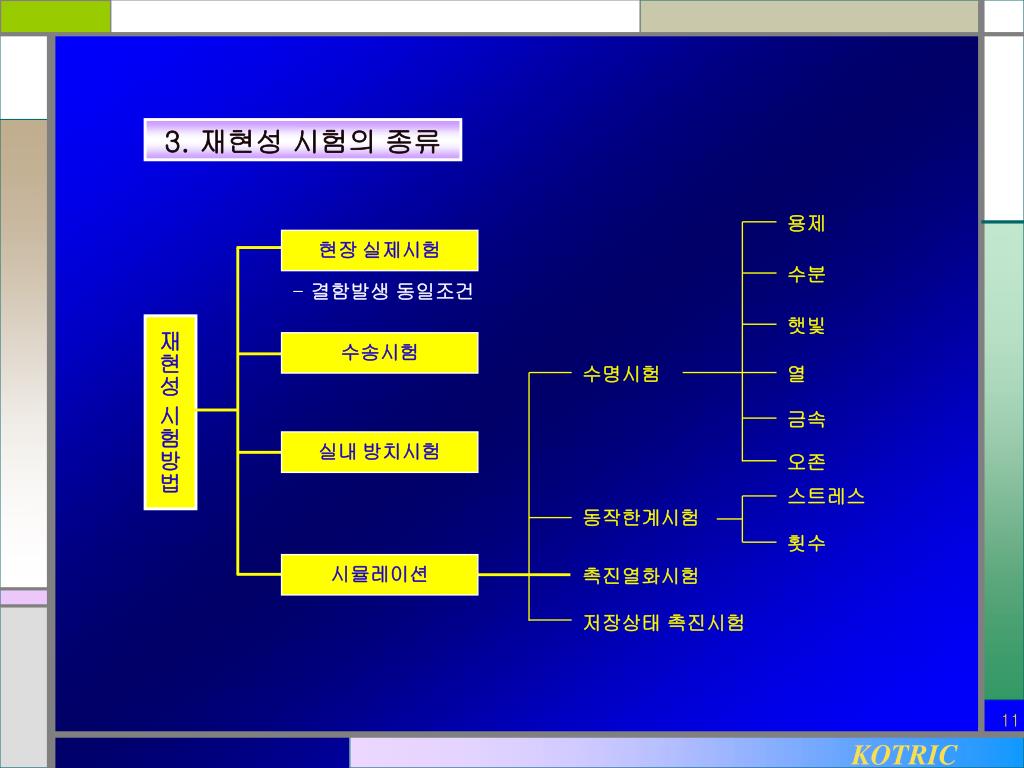 3. 재현성 시험의 종류

재현성 시험방법

현장 실제시험

- 결함발생 동일조건

수송시험

실내 방치시험

시뮬레이션

수명시험

동작한계시험

촉진열화시험

저장상태 촉진시험

용제

수분

햇빛

열

금속

오존

스트레스

횟수

11

KOTRIC